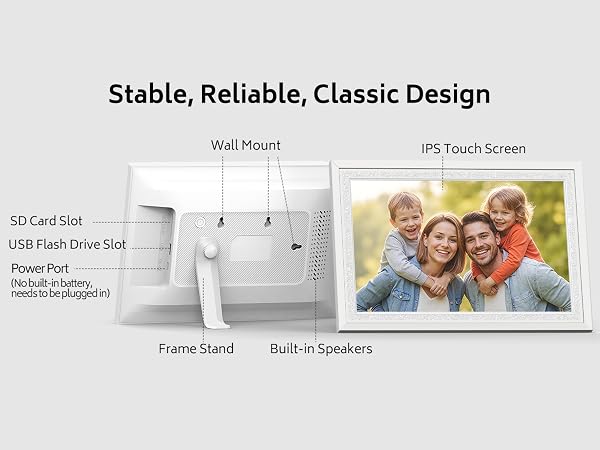 Stable, Reliable, Classic Design

Wall Mount

IPS Touch Screen

SD Card Slot

USB Flash Drive Slot

Power Port
(No built-in battery, needs to be plugged in)

Frame Stand

Built-in Speakers